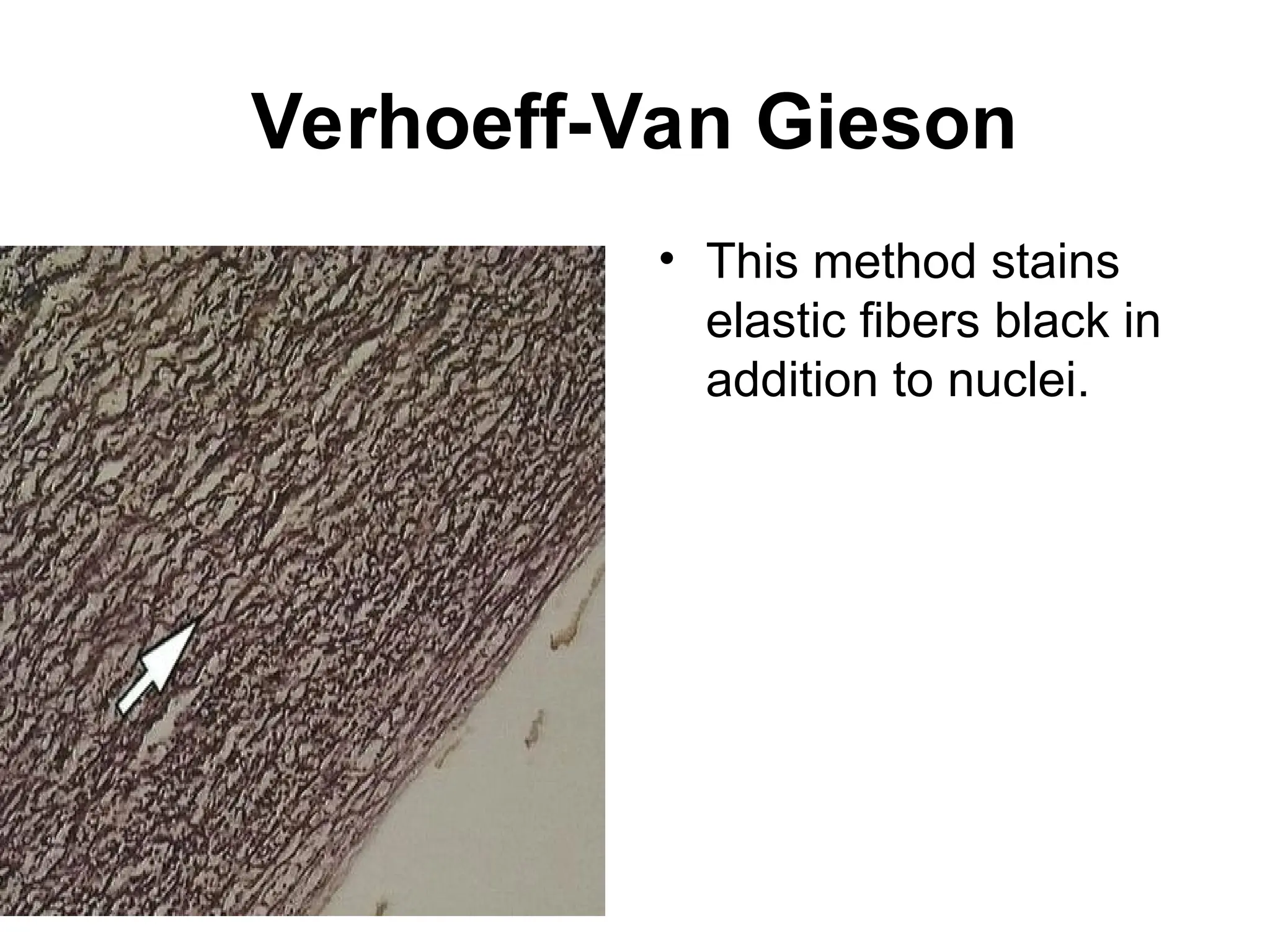 Verhoeff-Van Gieson

• This method stains elastic fibers black in addition to nuclei.